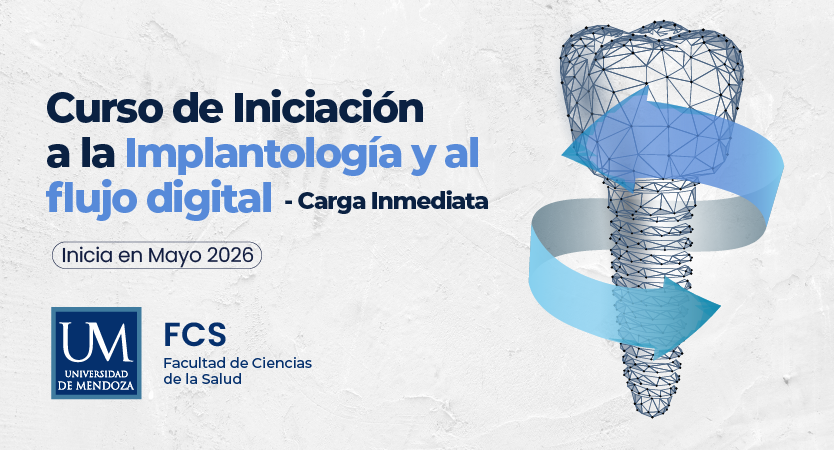 Curso de Iniciación a la Implantología y al flujo digital - Carga Inmediata

Inicia en Mayo 2026

UM
UNIVERSIDAD DE MENDOZA

FCS
Facultad de Ciencias de la Salud